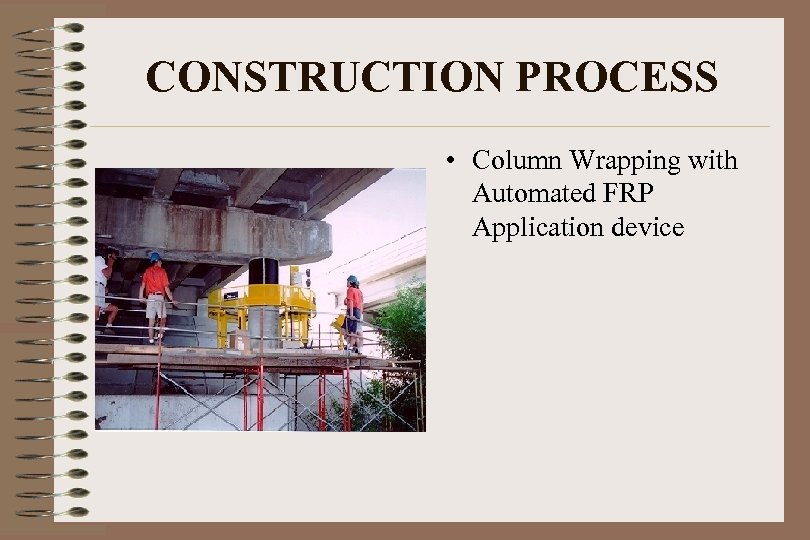 CONSTRUCTION PROCESS

• Column Wrapping with Automated FRP Application device